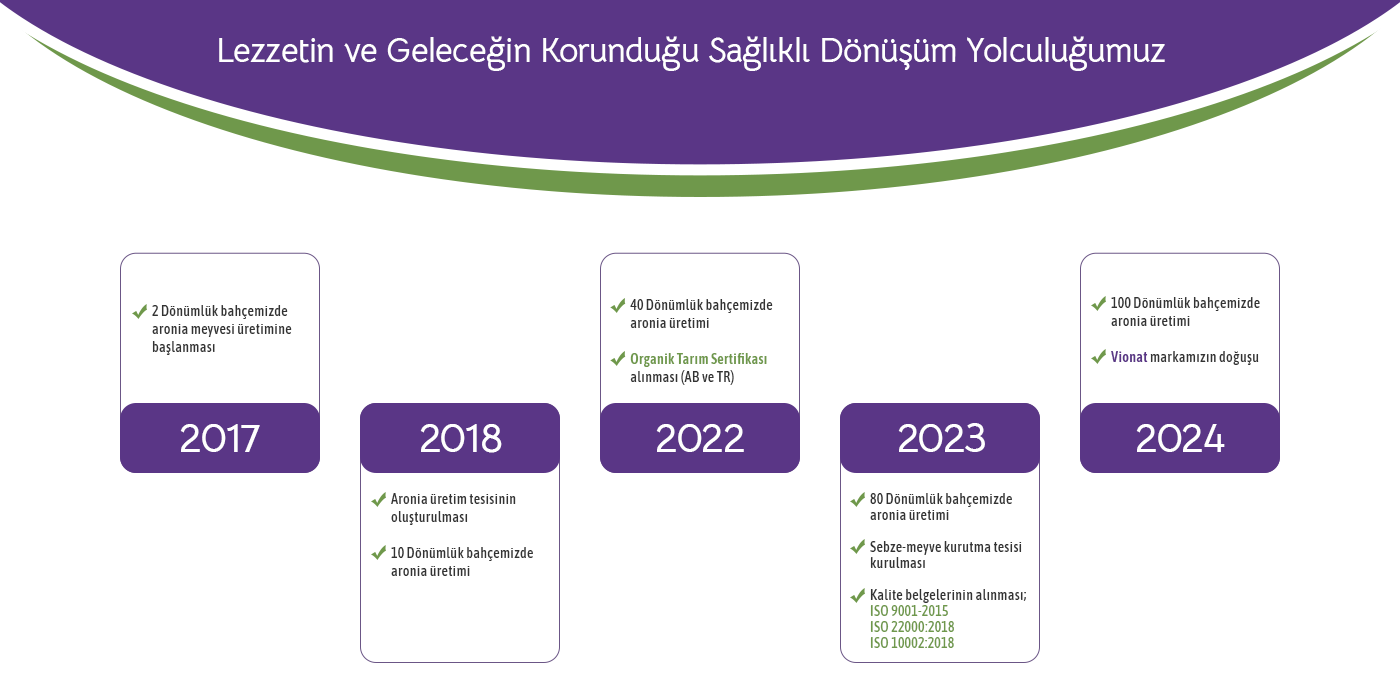 Lezzetin ve Geleceğin Korunduğu Sağlıklı Dönüşüm Yolculuğumuz

2 Dönümlük bahçemizde aronia meyvesi üretimine başlanması

2017

2018

Aronia üretim tesisinin oluşturulması

10 Dönümlük bahçemizde aronia üretimi

40 Dönümlük bahçemizde aronia üretimi

Organik Tarım Sertifikası alınması (AB ve TR)

2022

2023

80 Dönümlük bahçemizde aronia üretimi

Sebze-meyve kurutma tesisi kurulması

Kalite belgelerinin alınması;
ISO 9001-2015
ISO 22000:2018
ISO 10002:2018

100 Dönümlük bahçemizde aronia üretimi

Vionat markamızın doğuşu

2024